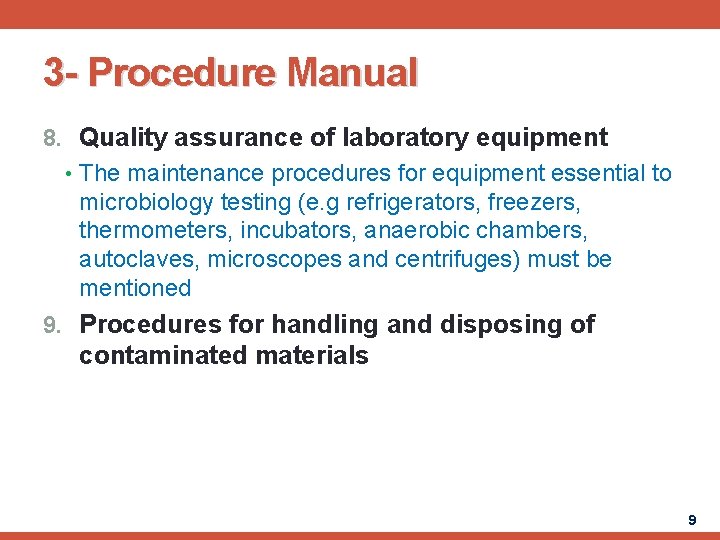 3- Procedure Manual

8. Quality assurance of laboratory equipment

• The maintenance procedures for equipment essential to microbiology testing (e.g refrigerators, freezers, thermometers, incubators, anaerobic chambers, autoclaves, microscopes and centrifuges) must be mentioned

9. Procedures for handling and disposing of contaminated materials

9